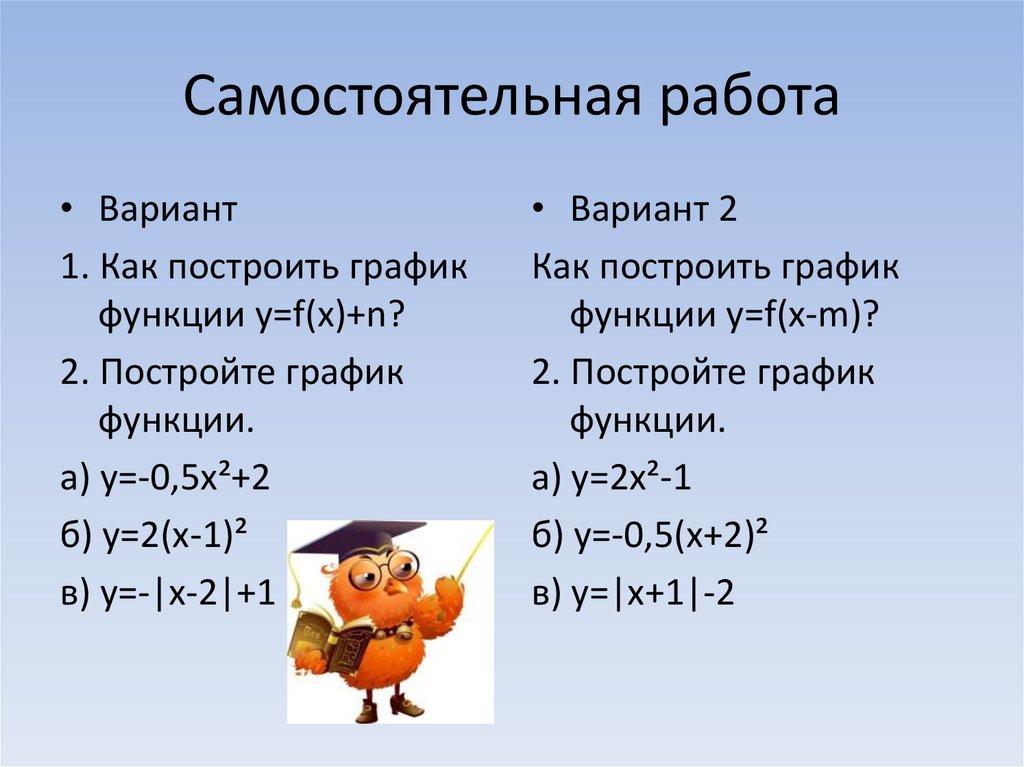 Самостоятельная работа

• Вариант

1. Как построить график функции $y=f(x)+n$?

2. Постройте график функции.

а) $y=-0,5x^2+2$

б) $y=2(x-1)^2$

в) $y=-|x-2|+1$

• Вариант 2

Как построить график функции $y=f(x-m)$?

2. Постройте график функции.

а) $y=2x^2-1$

б) $y=-0,5(x+2)^2$

в) $y=|x+1|-2$